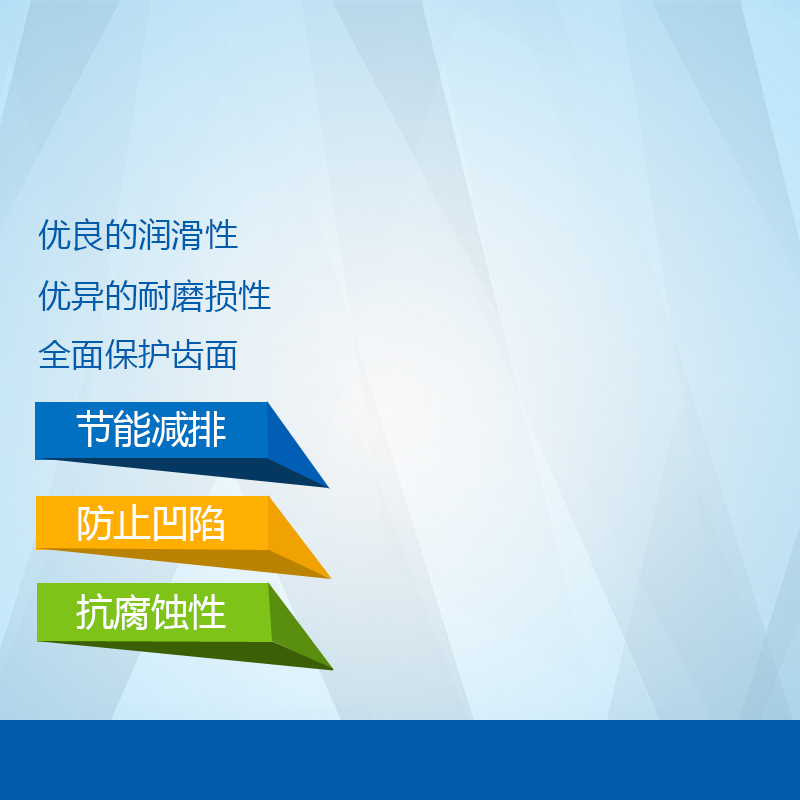 优良的润滑性

优异的耐磨损性

全面保护齿面

节能减排

防止凹陷

抗腐蚀性